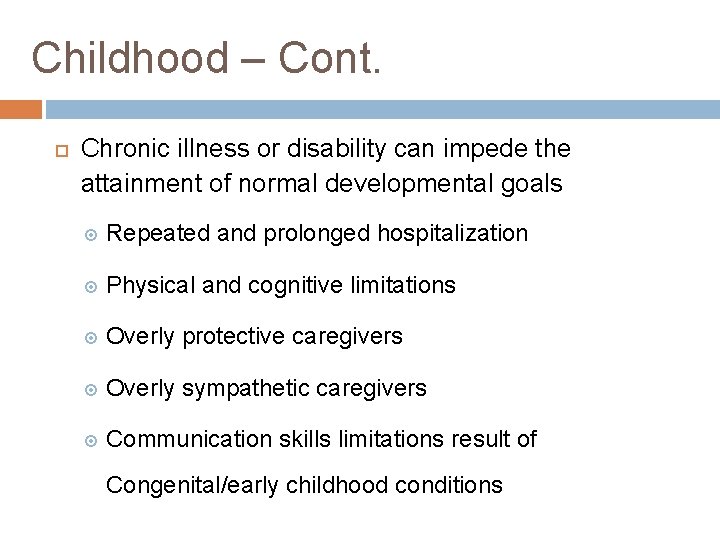 Childhood – Cont.

Chronic illness or disability can impede the attainment of normal developmental goals

Repeated and prolonged hospitalization

Physical and cognitive limitations

Overly protective caregivers

Overly sympathetic caregivers

Communication skills limitations result of Congenital/early childhood conditions